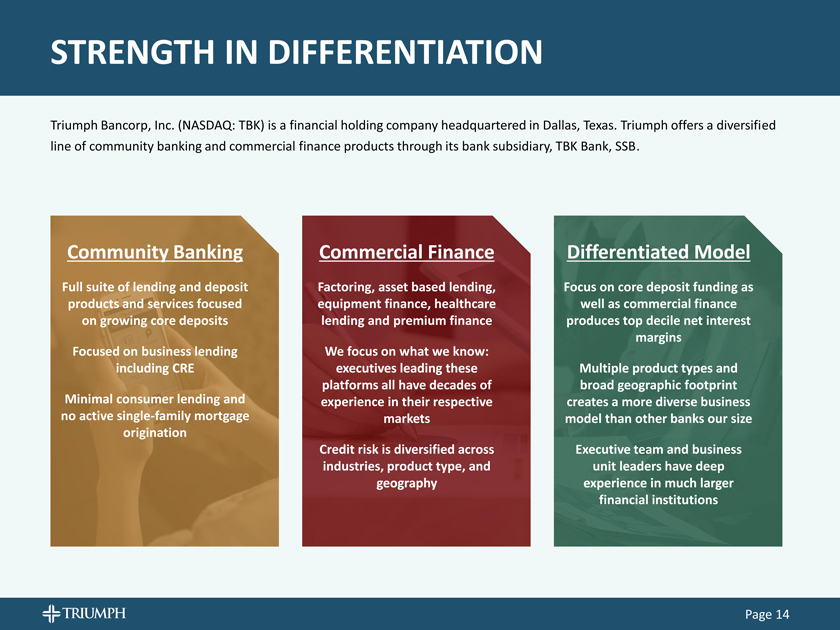 STRENGTH IN DIFFERENTIATION

Triumph Bancorp, Inc. (NASDAQ: TBK) is a financial holding company headquartered in Dallas, Texas. Triumph offers a diversified line of community banking and commercial finance products through its bank subsidiary, TBK Bank, SSB.

Community Banking

Full suite of lending and deposit products and services focused on growing core deposits

Focused on business lending including CRE

Minimal consumer lending and no active single-family mortgage origination

Commercial Finance

Factoring, asset based lending, equipment finance, healthcare lending and premium finance

We focus on what we know: executives leading these platforms all have decades of experience in their respective markets

Credit risk is diversified across industries, product type, and geography

Differentiated Model

Focus on core deposit funding as well as commercial finance produces top decile net interest margins

Multiple product types and broad geographic footprint creates a more diverse business model than other banks our size

Executive team and business unit leaders have deep experience in much larger financial institutions

TRIUMPH

Page 14